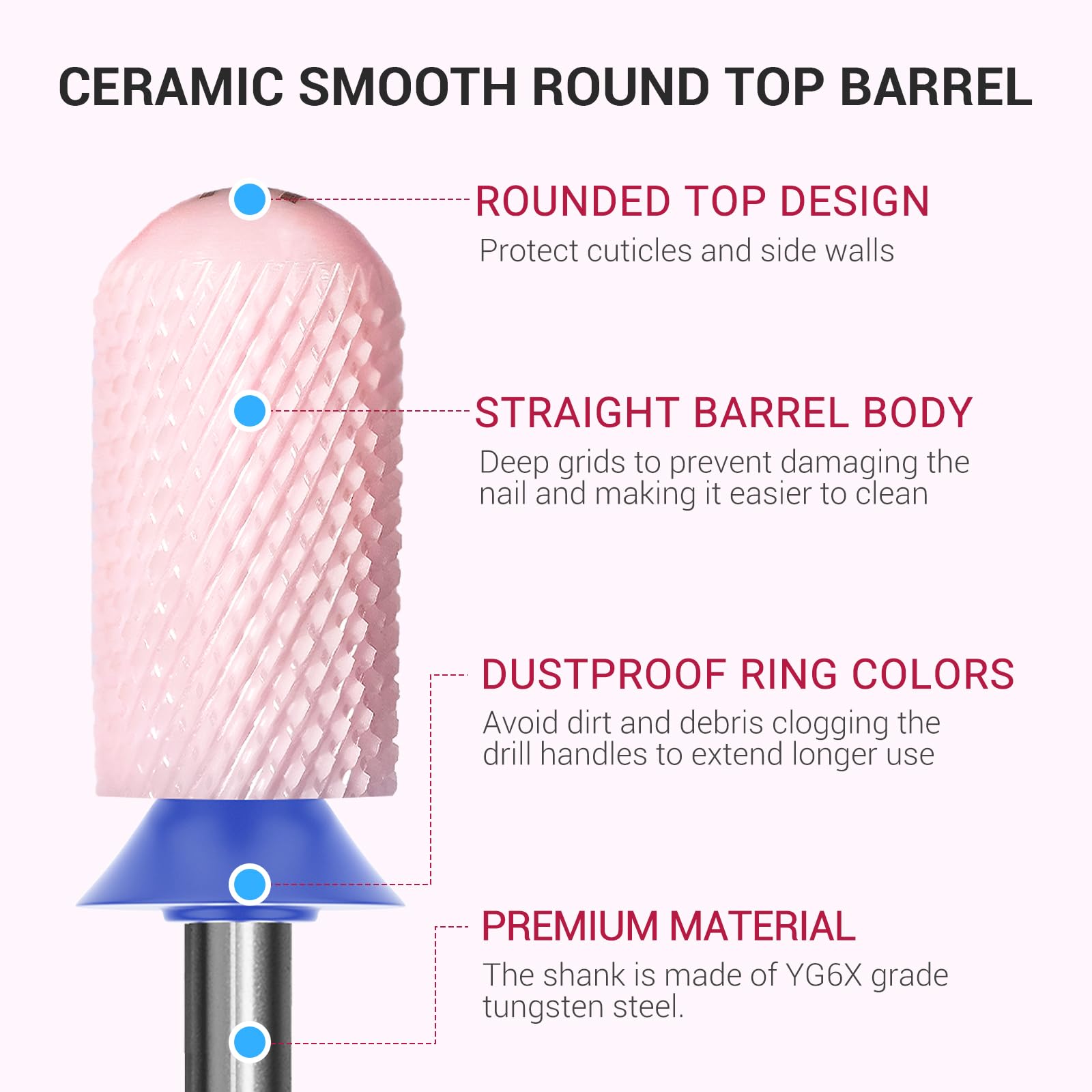 CERAMIC SMOOTH ROUND TOP BARREL

ROUNDED TOP DESIGN
Protect cuticles and side walls

STRAIGHT BARREL BODY
Deep grids to prevent damaging the nail and making it easier to clean

DUSTPROOF RING COLORS
Avoid dirt and debris clogging the drill handles to extend longer use

PREMIUM MATERIAL
The shank is made of YG6X grade tungsten steel.